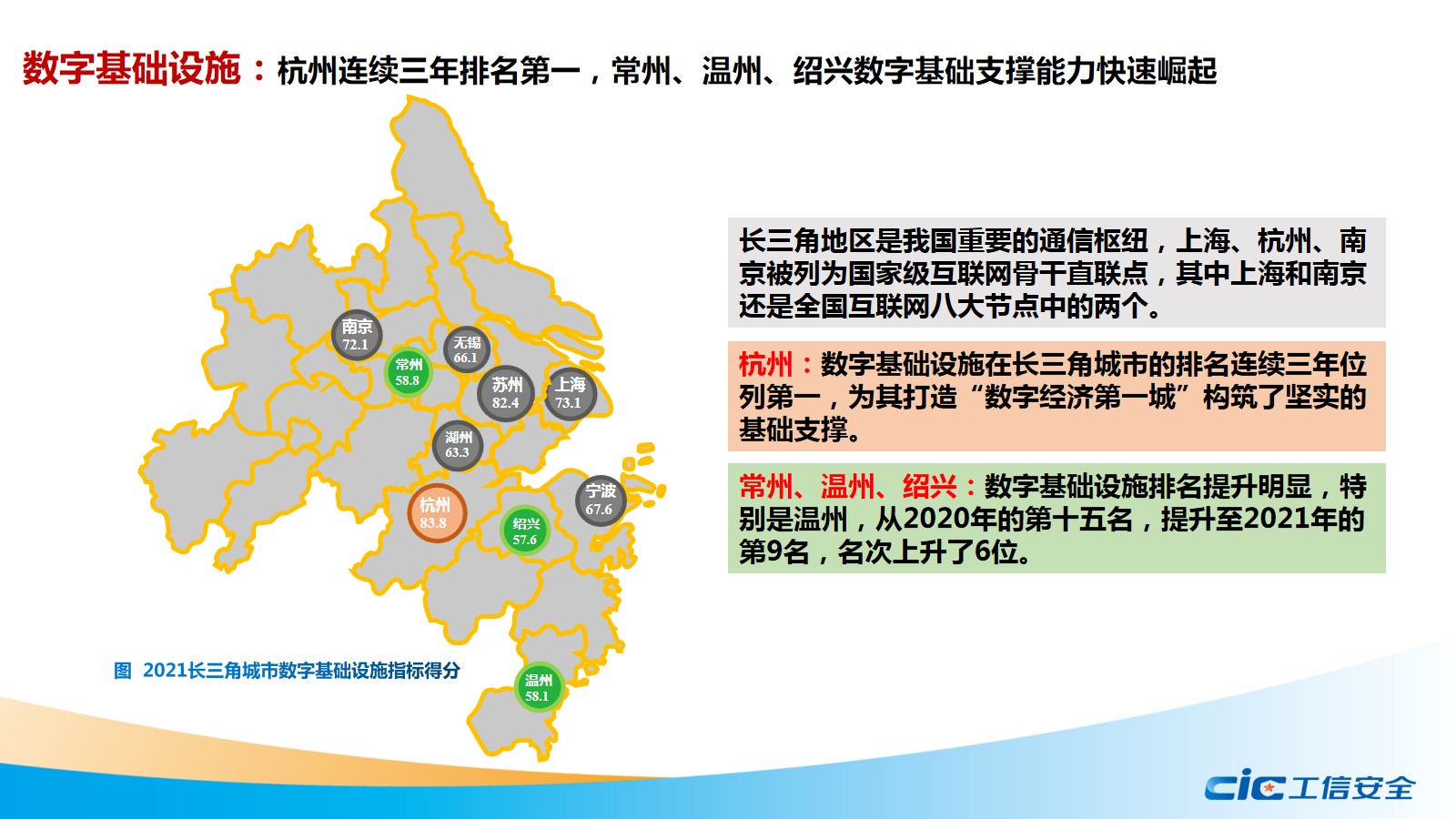 数字基础设施：杭州连续三年排名第一，常州、温州、绍兴数字基础支撑能力快速崛起

南京
72.1

常州
58.8

无锡
66.1

苏州
82.4

上海
73.1

湖州
63.3

杭州
83.8

绍兴
57.6

宁波
67.6

温州
58.1

图 2021长三角城市数字基础设施指标得分

长三角地区是我国重要的通信枢纽，上海、杭州、南京被列为国家级互联网骨干直联点，其中上海和南京还是全国互联网八大节点中的两个。

杭州：数字基础设施在长三角城市的排名连续三年位列第一，为其打造“数字经济第一城”构筑了坚实的基础支撑。

常州、温州、绍兴：数字基础设施排名提升明显，特别是温州，从2020年的第十五名，提升至2021年的第9名，名次上升了6位。

cic 工信安全